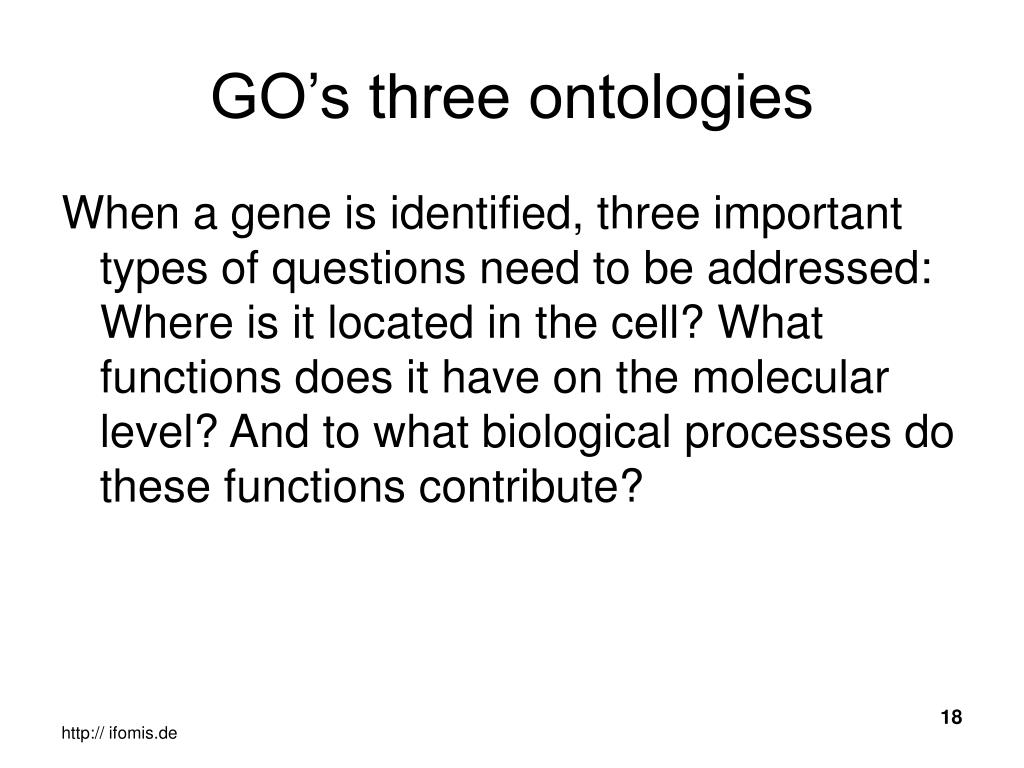 GO’s three ontologies

When a gene is identified, three important types of questions need to be addressed: Where is it located in the cell? What functions does it have on the molecular level? And to what biological processes do these functions contribute?

18

http:// ifomis.de